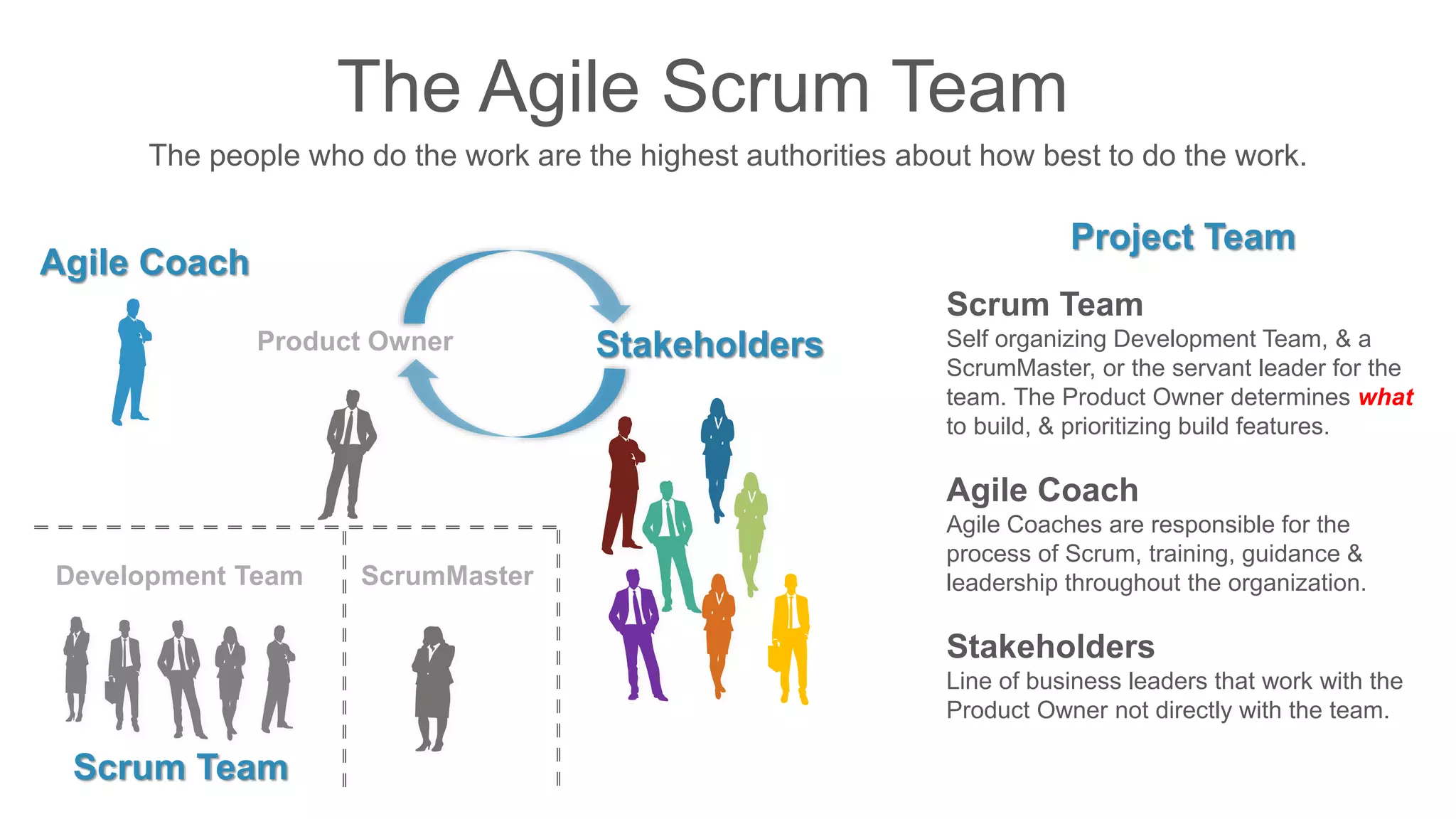 The Agile Scrum Team

The people who do the work are the highest authorities about how best to do the work.

Agile Coach

Product Owner

Stakeholders

Development Team

ScrumMaster

Scrum Team

Project Team

Scrum Team

Self organizing Development Team, & a ScrumMaster, or the servant leader for the team. The Product Owner determines what to build, & prioritizing build features.

Agile Coach

Agile Coaches are responsible for the process of Scrum, training, guidance & leadership throughout the organization.

Stakeholders

Line of business leaders that work with the Product Owner not directly with the team.